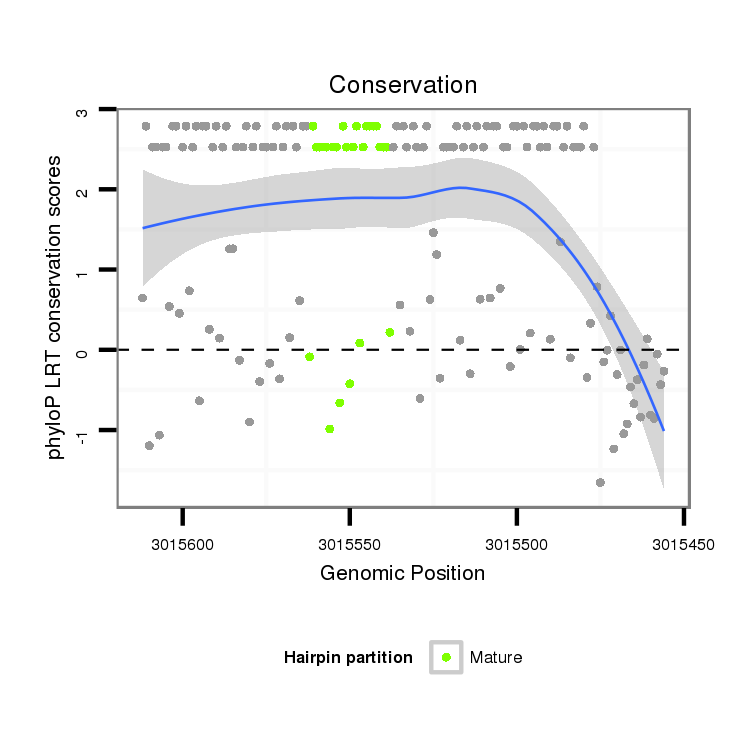 Conservation

phyloP LRT conservation scores

3
2
1
0
-1

3015600
3015550
3015500
3015450

Genomic Position

Hairpin partition
Mature